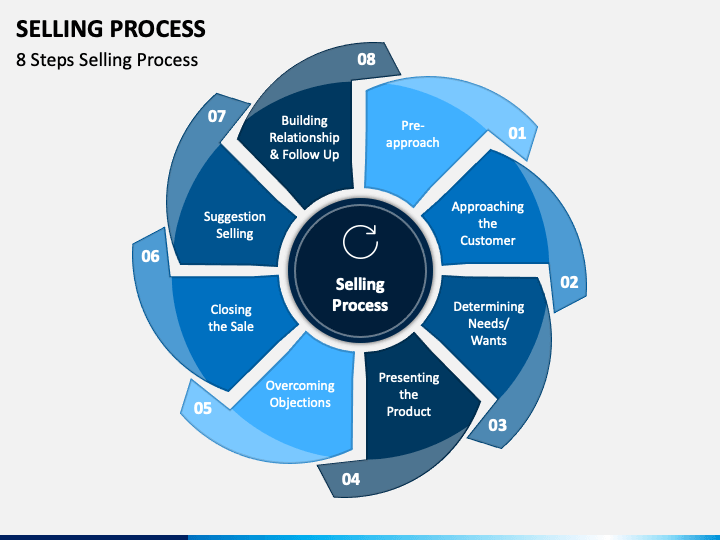 SELLING PROCESS

8 Steps Selling Process

Selling Process

01
Pre-approach

02
Approaching the Customer

03
Determining Needs/ Wants

04
Presenting the Product

05
Overcoming Objections

06
Closing the Sale

07
Suggestion Selling

08
Building Relationship & Follow Up